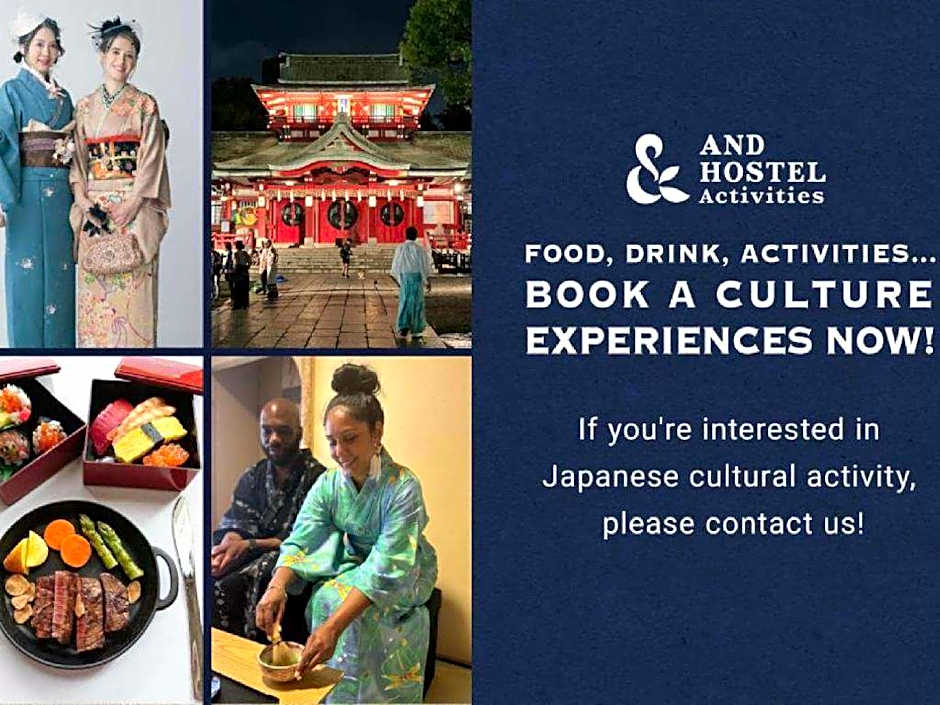 &
AND
HOSTEL
Activities

FOOD, DRINK, ACTIVITIES...
BOOK A CULTURE EXPERIENCES NOW!

If you're interested in Japanese cultural activity, please contact us!